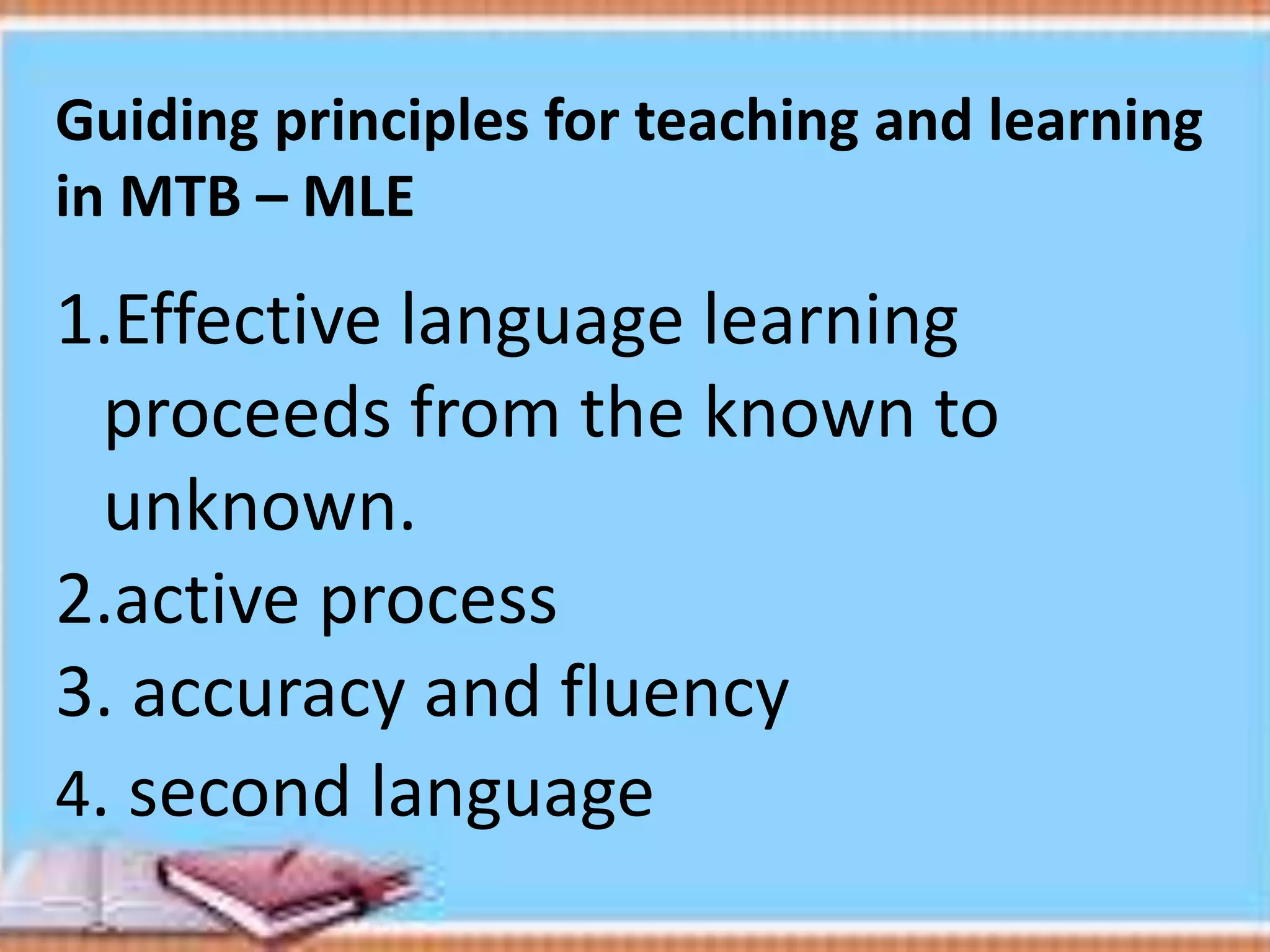 Guiding principles for teaching and learning in MTB – MLE

1.Effective language learning proceeds from the known to unknown.
2.active process
3. accuracy and fluency
4. second language